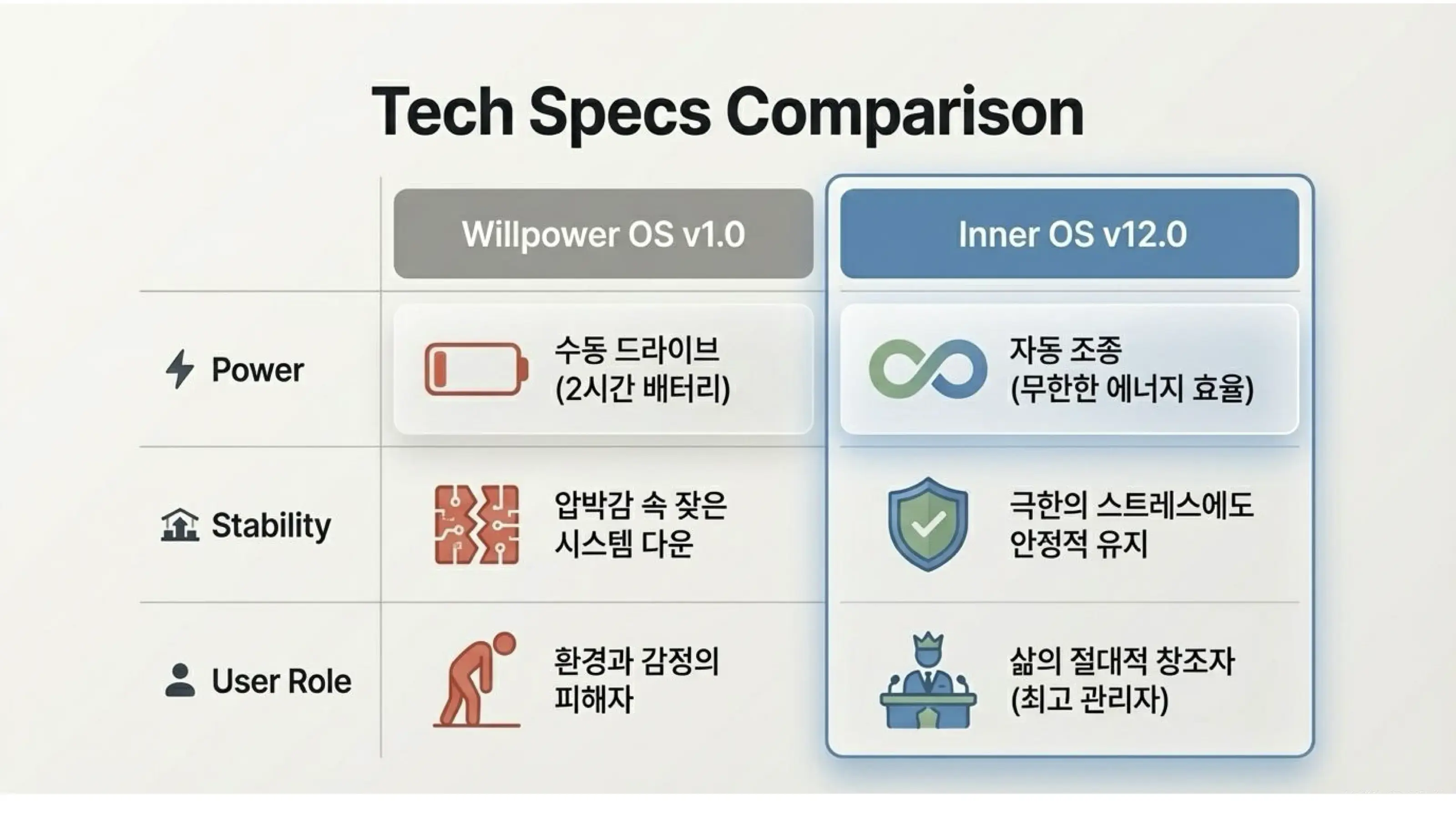 Tech Specs Comparison

| | Willpower OS v1.0 | Inner OS v12.0 |
|---|---|---|
| Power | 수동 드라이브 (2시간 배터리) | 자동 조종 (무한한 에너지 효율) |
| Stability | 압박감 속 잦은 시스템 다운 | 극한의 스트레스에도 안정적 유지 |
| User Role | 환경과 감정의 피해자 | 삶의 절대적 창조자 (최고 관리자) |